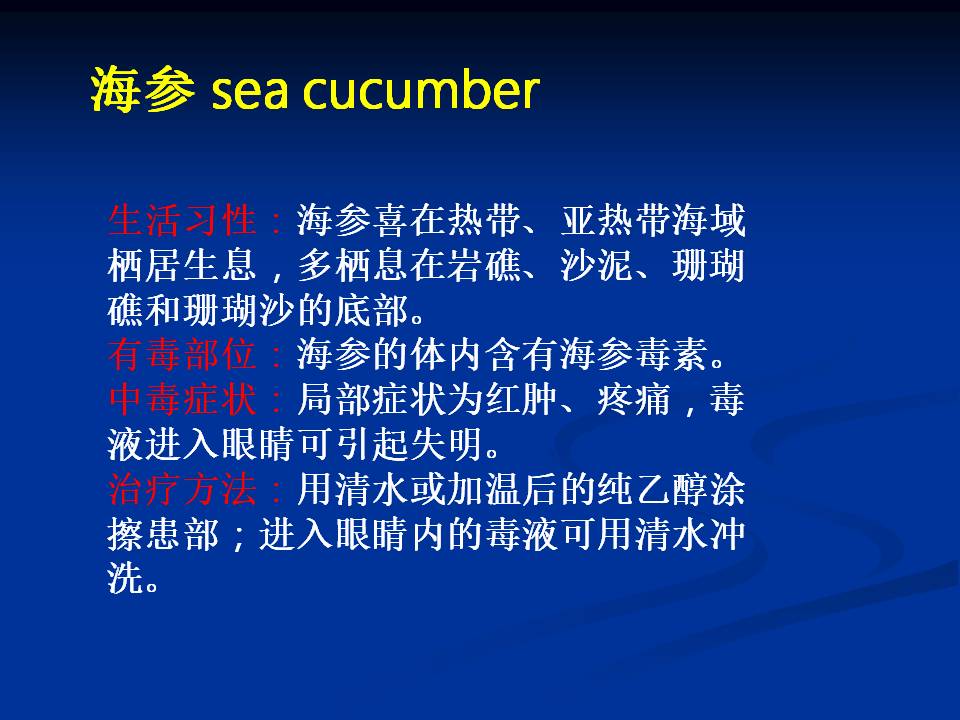 海参 sea cucumber

生活习性：海参喜在热带、亚热带海域栖居生息，多栖息在岩礁、沙泥、珊瑚礁和珊瑚沙的底部。
有毒部位：海参的体内含有海参毒素。
中毒症状：局部症状为红肿、疼痛，毒液进入眼睛可引起失明。
治疗方法：用清水或加温后的纯乙醇涂擦患部；进入眼睛内的毒液可用清水冲洗。